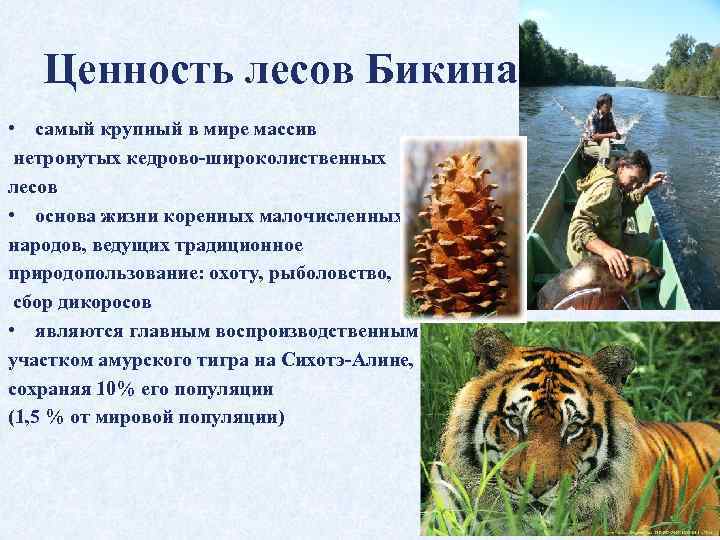 Ценность лесов Бикина

• самый крупный в мире массив нетронутых кедрово-широколиственных лесов

• основа жизни коренных малочисленных народов, ведущих традиционное природопользование: охоту, рыболовство, сбор дикоросов

• являются главным воспроизводственным участком амурского тигра на Сихотэ-Алине, сохраняя 10% его популяции (1,5 % от мировой популяции)